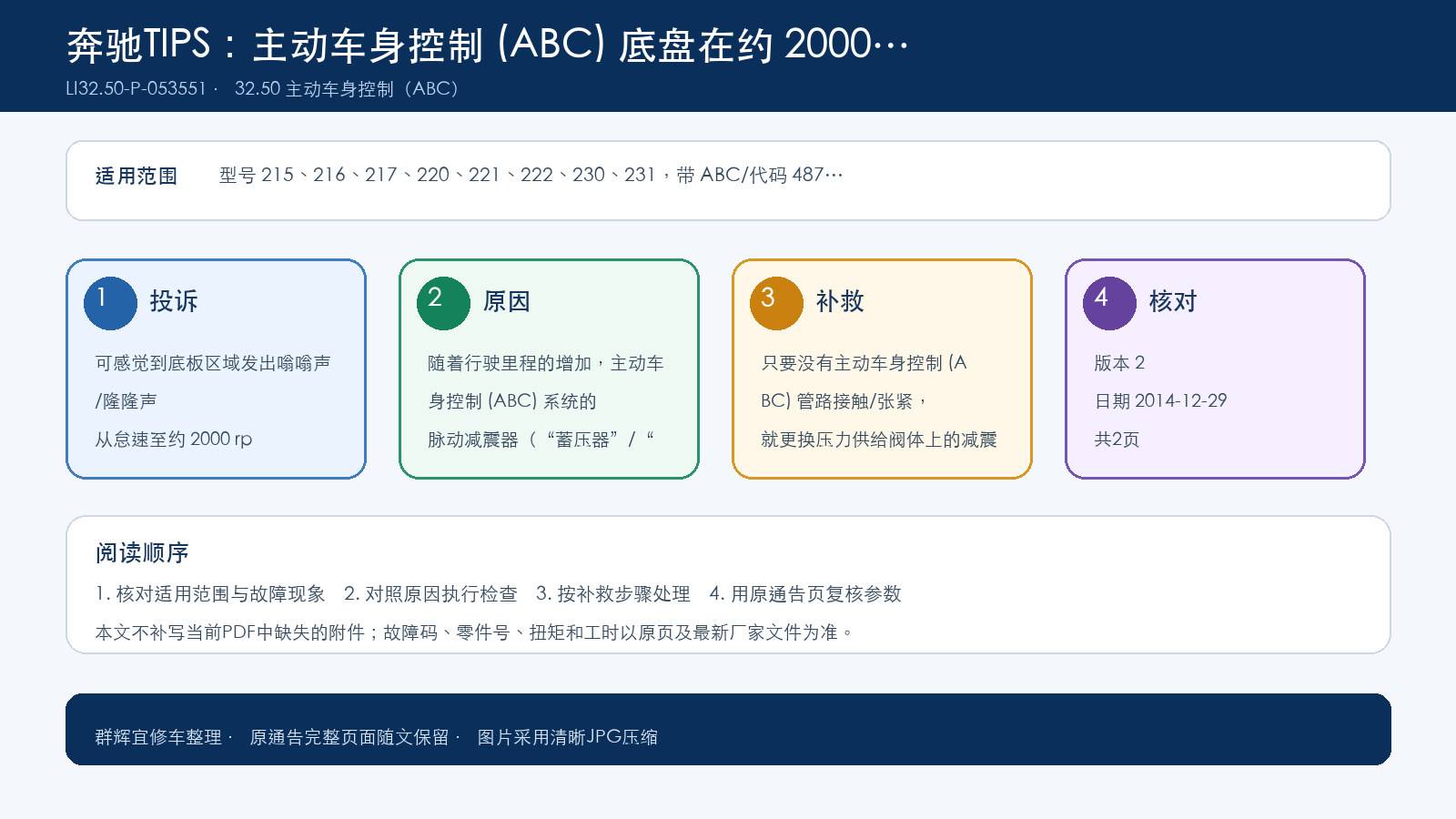 奔驰TIPS：主动车身控制 (ABC) 底盘在约 2000…

LI32.50-P-053551 · 32.50 主动车身控制（ABC）

适用范围 型号 215、216、217、220、221、222、230、231，带 ABC/代码 487…

1 投诉

可感觉到底板区域发出嗡嗡声/隆隆声

从怠速至约 2000 rp

2 原因

随着行驶里程的增加，主动车身控制 (ABC) 系统的

脉动减震器（“蓄压器”/“

3 补救

只要没有主动车身控制 (ABC) 管路接触/张紧，

就更换压力供给阀体上的减震

4 核对

版本 2

日期 2014-12-29

共2页

阅读顺序

1. 核对适用范围与故障现象 2. 对照原因执行检查 3. 按补救步骤处理 4. 用原通告页复核参数

本文不补写当前PDF中缺失的附件；故障码、零件号、扭矩和工时以原页及最新厂家文件为准。

群辉宜修车整理 · 原通告完整页面随文保留 · 图片采用清晰JPG压缩